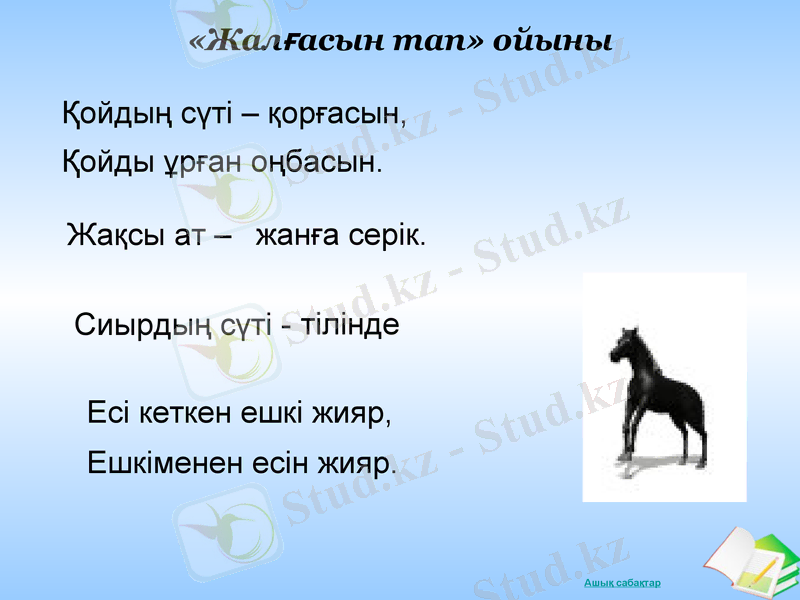 «Жалғасын тап» ойыны

Қойдың сүті – қорғасын,
Қойды ұрған оңбасын.

Жақсы ат – жанға серік.

Сиырдың сүті - тілінде

Есі кеткен ешкі жияр,
Ешкіменен есін жияр.

Stud.kz - Stud.kz

Ашық сабақтар